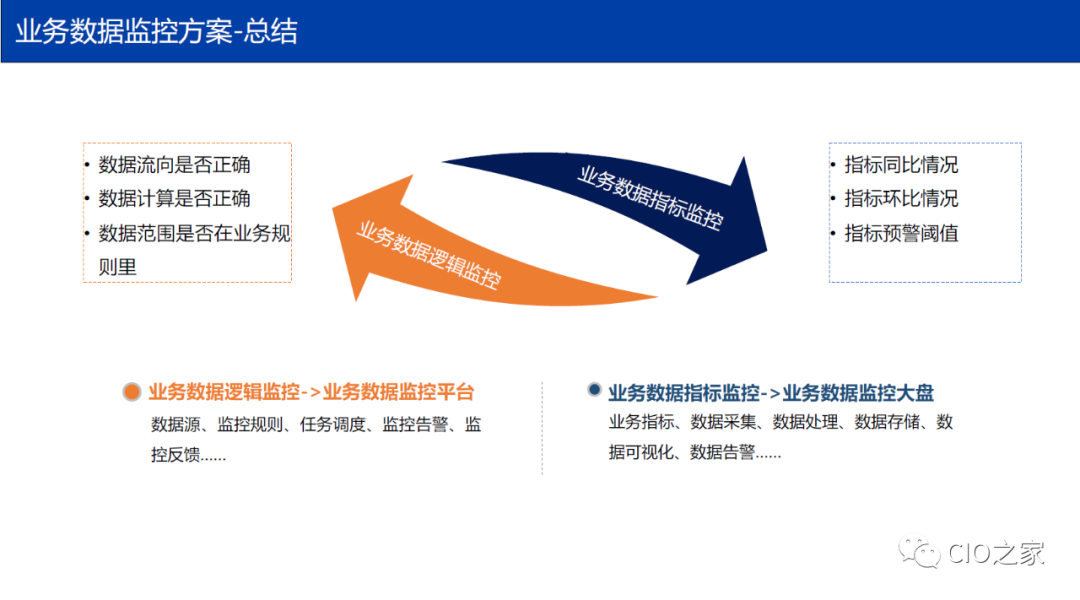 业务数据监控方案-总结

• 数据流向是否正确
• 数据计算是否正确
• 数据范围是否在业务规则里

业务数据指标监控

业务数据逻辑监控

• 指标同比情况
• 指标环比情况
• 指标预警阈值

业务数据逻辑监控->业务数据监控平台
数据源、监控规则、任务调度、监控告警、监控反馈......

业务数据指标监控->业务数据监控大盘
业务指标、数据采集、数据处理、数据存储、数据可视化、数据告警......

CIO之家